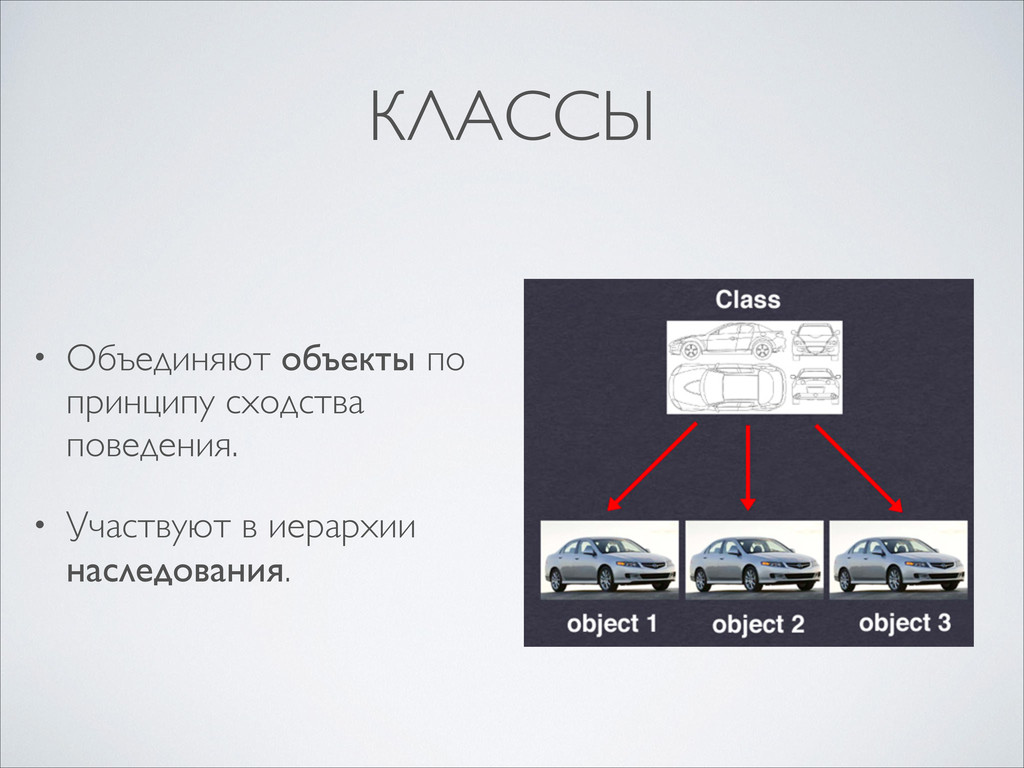 КЛАССЫ

• Объединяют объекты по принципу сходства поведения.

• Участвуют в иерархии наследования.

Class

object 1

object 2

object 3